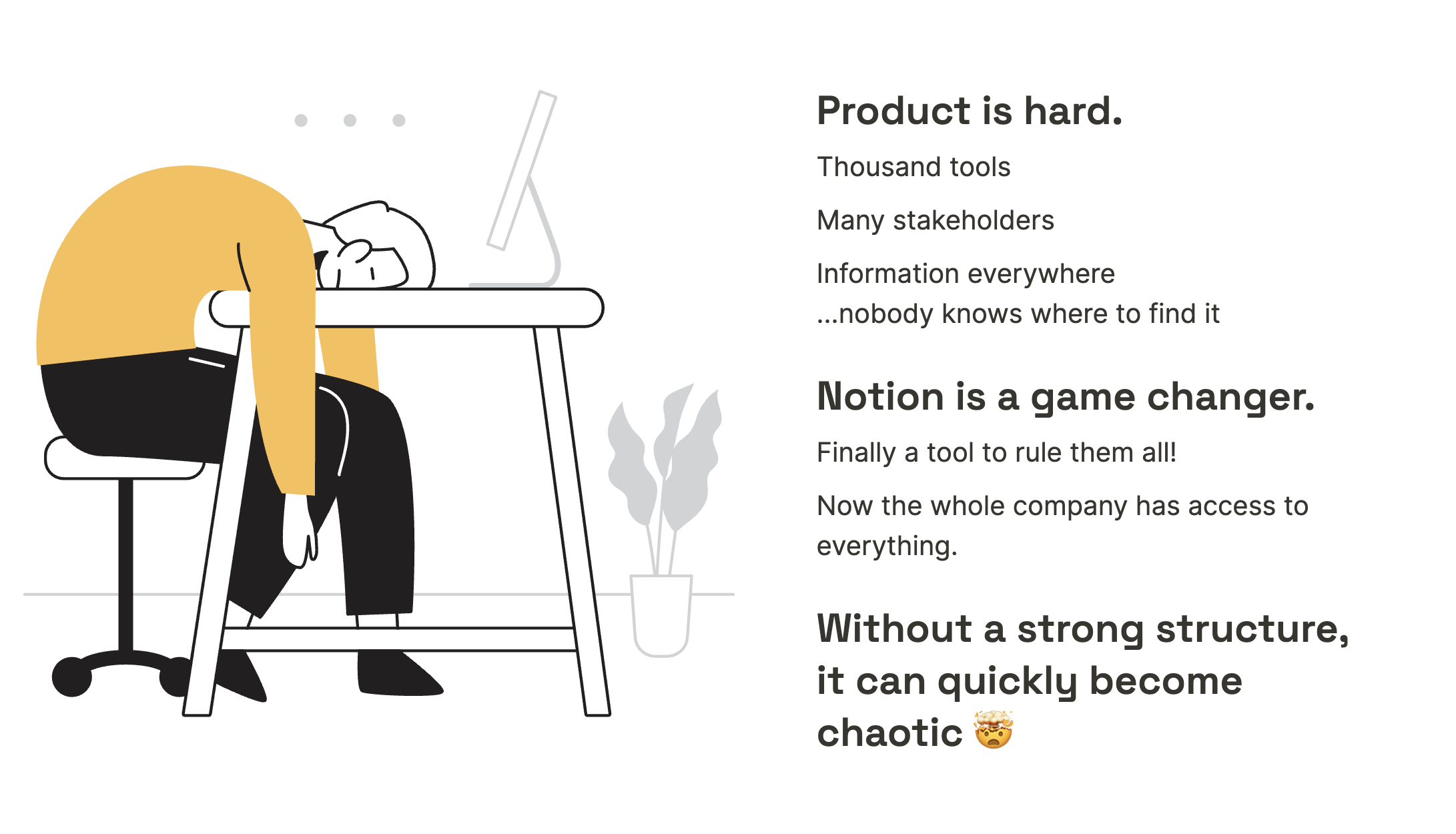 Product is hard.

Thousand tools

Many stakeholders

Information everywhere
...nobody knows where to find it

Notion is a game changer.

Finally a tool to rule them all!

Now the whole company has access to everything.

Without a strong structure, it can quickly become chaotic 🤯